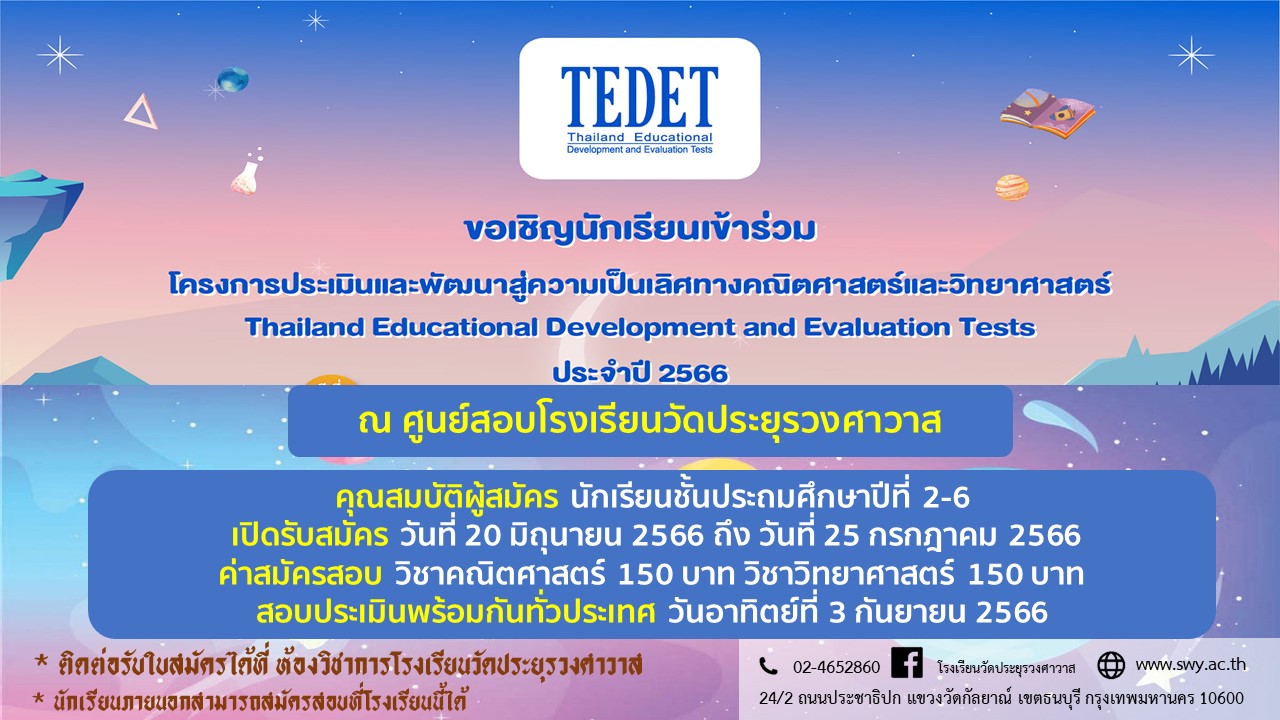 TEDET
Thailand Educational
Development and Evaluation Tests

ขอเชิญนักเรียนเข้าร่วม
โครงการประเมินและพัฒนาสู่ความเป็นเลิศทางคณิตศาสตร์และวิทยาศาสตร์
Thailand Educational Development and Evaluation Tests
ประจำปี 2566

ณ ศูนย์สอบโรงเรียนวัดประยุรวงศาวาส

คุณสมบัติผู้สมัคร นักเรียนชั้นประถมศึกษาปีที่ 2-6
เปิดรับสมัคร วันที่ 20 มิถุนายน 2566 ถึง วันที่ 25 กรกฎาคม 2566
ค่าสมัครสอบ วิชาคณิตศาสตร์ 150 บาท วิชาวิทยาศาสตร์ 150 บาท
สอบประเมินพร้อมกันทั่วประเทศ วันอาทิตย์ที่ 3 กันยายน 2566

* ติดต่อรับใบสมัครได้ที่ ห้องวิชาการโรงเรียนวัดประยุรวงศาวาส
* นักเรียนภายนอกสามารถสมัครสอบที่โรงเรียนนี้ได้

02-4652860 โรงเรียนวัดประยุรวงศาวาส www.swy.ac.th
24/2 ถนนประชาธิปก แขวงวัดกัลยาณ์ เขตธนบุรี กรุงเทพมหานคร 10600